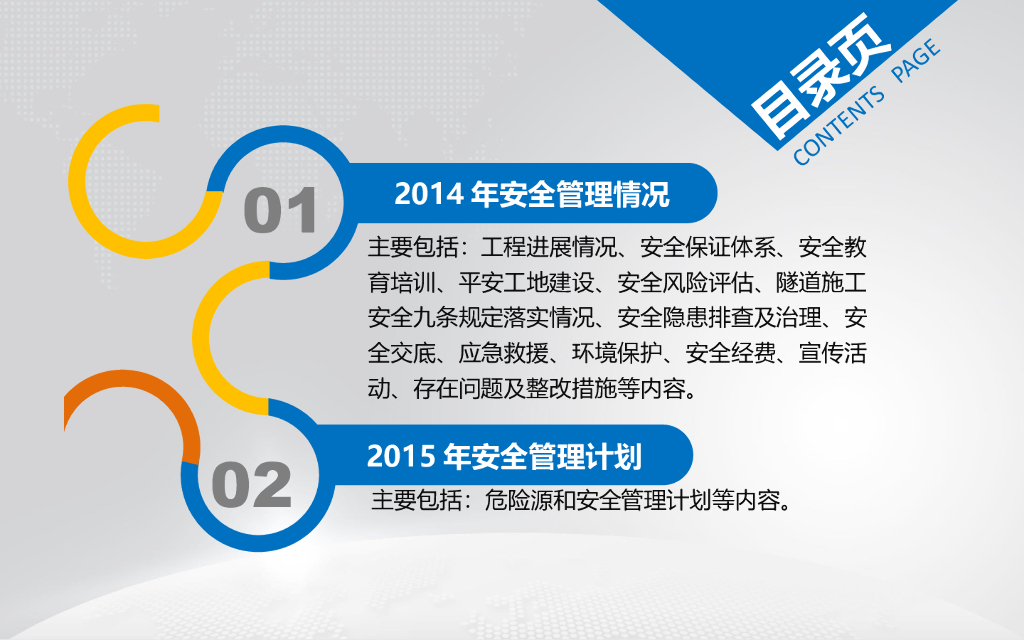 目录页
CONTENTS PAGE

01

2014 年安全管理情况

主要包括：工程进展情况、安全保证体系、安全教育培训、平安工地建设、安全风险评估、隧道施工安全九条规定落实情况、安全隐患排查及治理、安全交底、应急救援、环境保护、安全经费、宣传活动、存在问题及整改措施等内容。

02

2015 年安全管理计划

主要包括：危险源和安全管理计划等内容。